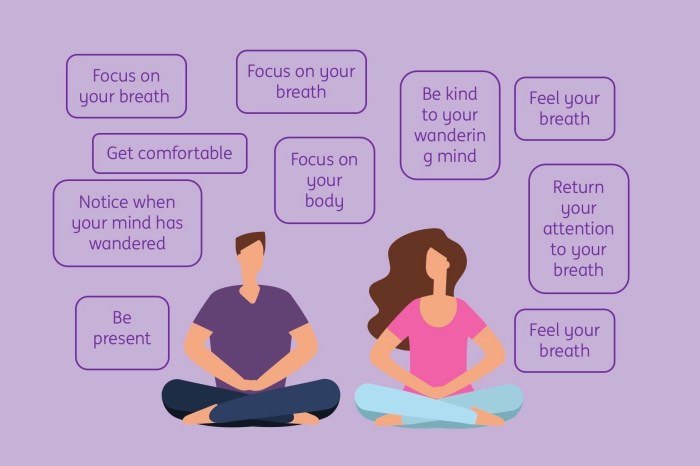 Focus on your breath

Focus on your breath

Be kind to your wanderin g mind

Feel your breath

Get comfortable

Focus on your body

Notice when your mind has wandered

Return your attention to your breath

Be present

Feel your breath